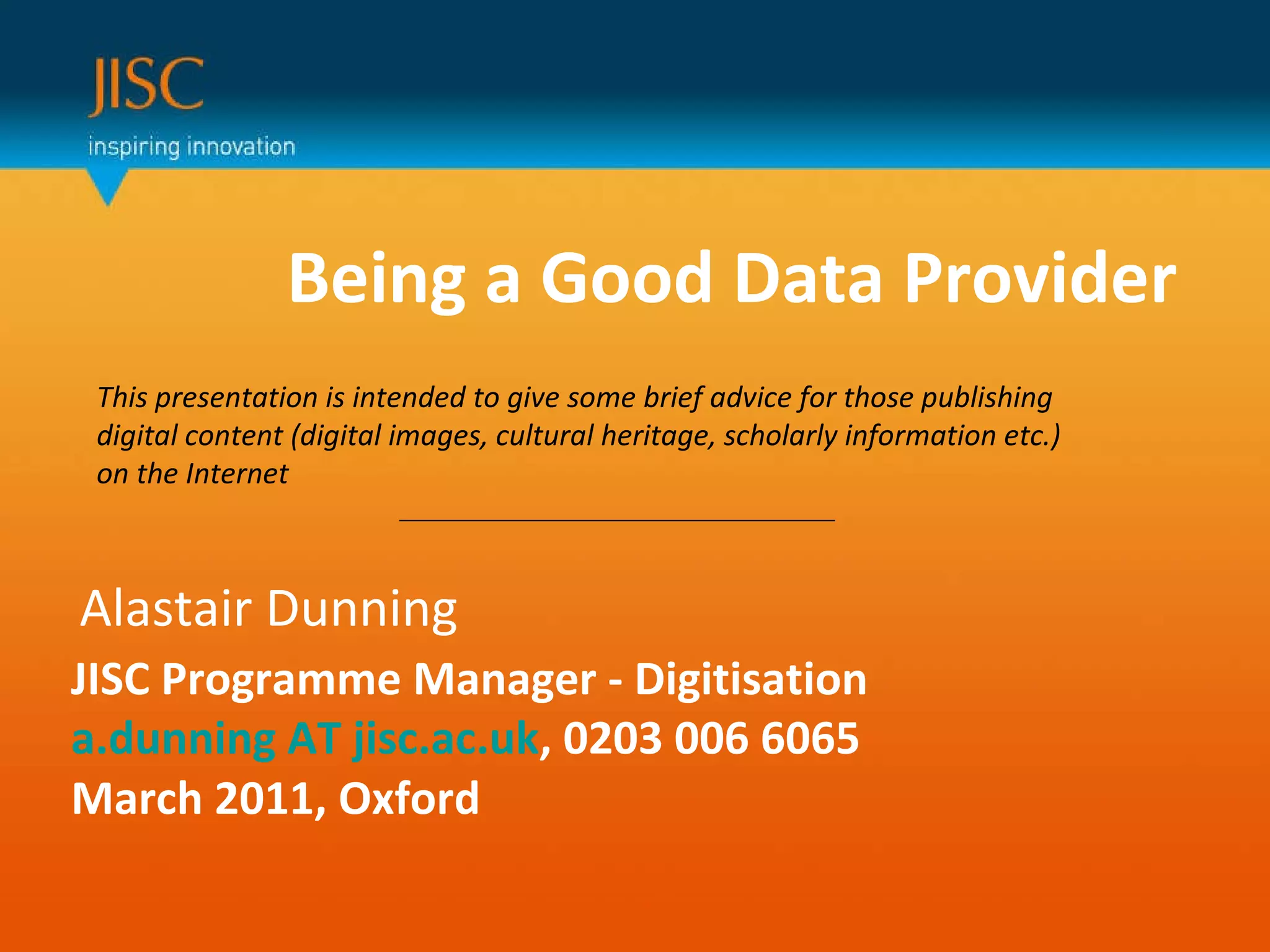 JISC
inspiring innovation

Being a Good Data Provider

This presentation is intended to give some brief advice for those publishing digital content (digital images, cultural heritage, scholarly information etc.) on the Internet

Alastair Dunning

JISC Programme Manager - Digitisation
a.dunning AT jisc.ac.uk, 0203 006 6065
March 2011, Oxford